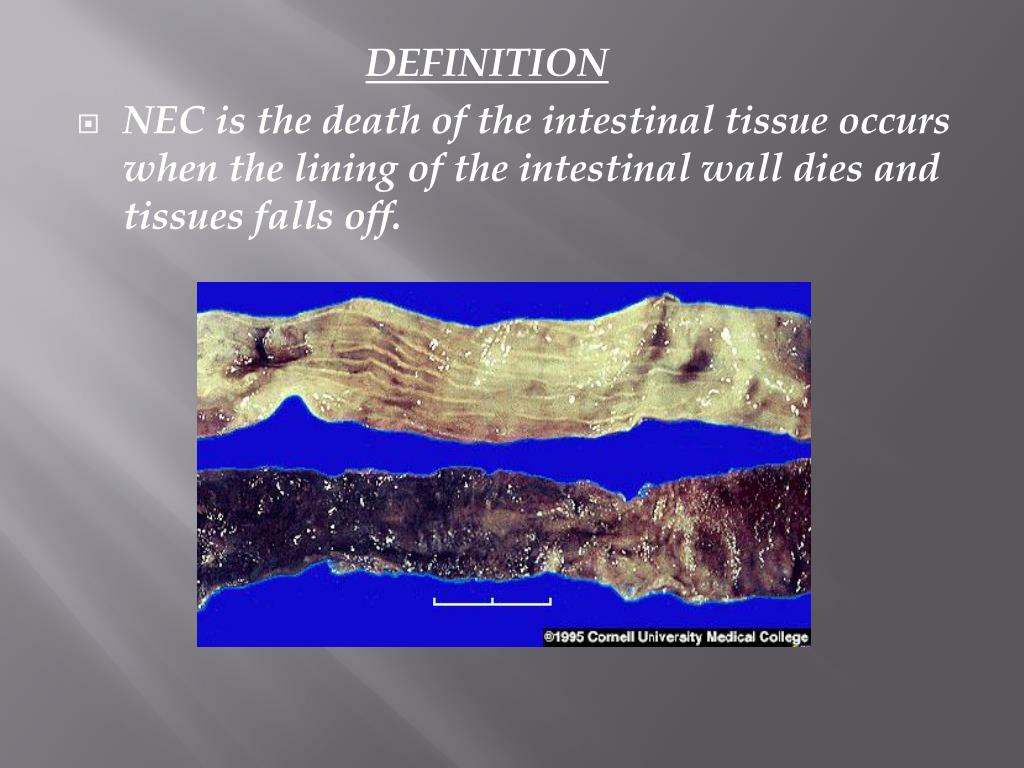 DEFINITION

NEC is the death of the intestinal tissue occurs when the lining of the intestinal wall dies and tissues falls off.

©1995 Cornell University Medical College